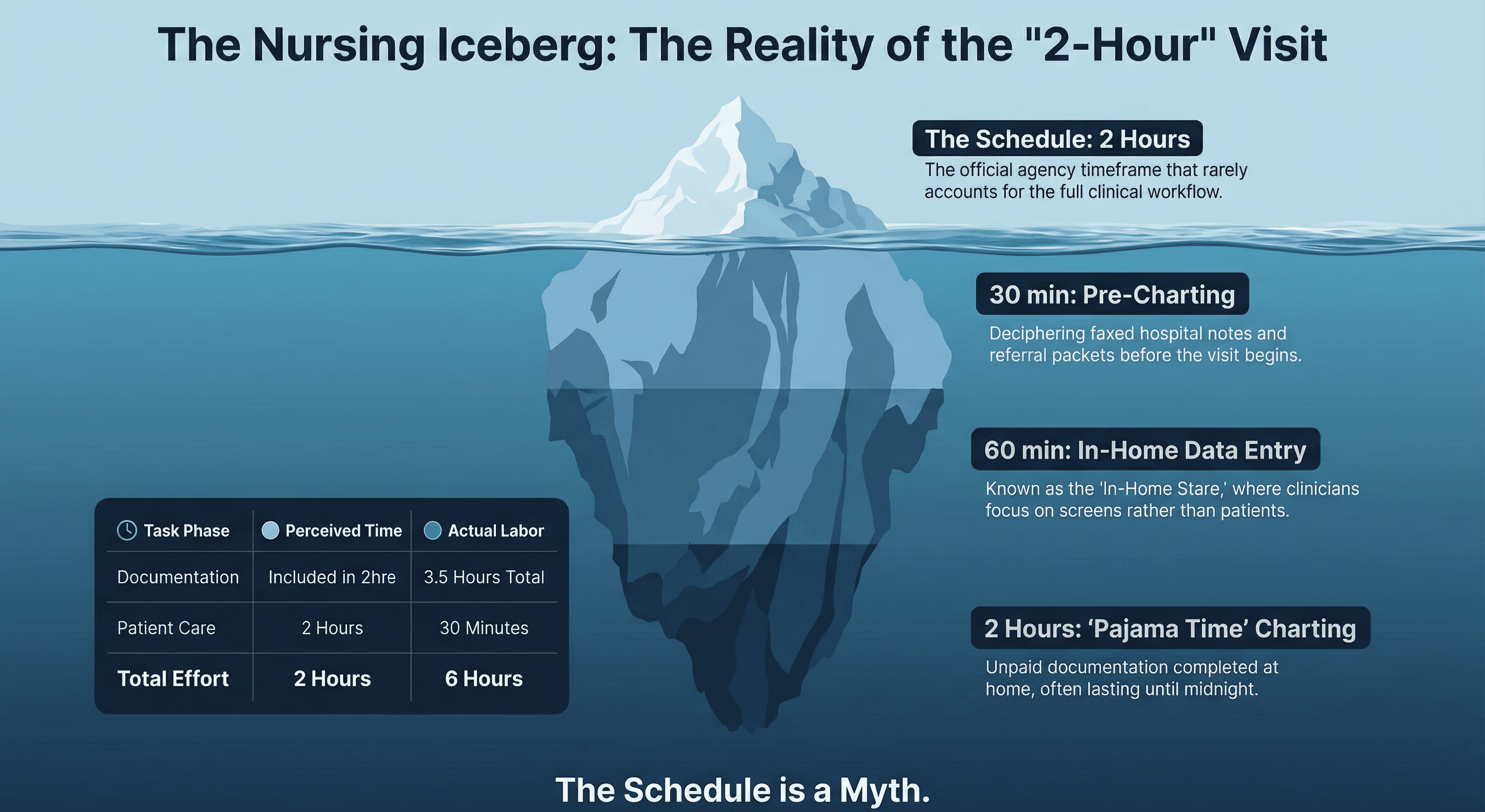 The Nursing Iceberg: The Reality of the "2-Hour" Visit

The Schedule: 2 Hours
The official agency timeframe that rarely accounts for the full clinical workflow.

30 min: Pre-Charting
Deciphering faxed hospital notes and referral packets before the visit begins.

60 min: In-Home Data Entry
Known as the 'In-Home Stare,' where clinicians focus on screens rather than patients.

2 Hours: 'Pajama Time' Charting
Unpaid documentation completed at home, often lasting until midnight.

| Task Phase | Perceived Time | Actual Labor |
|---|---|---|
| Documentation | Included in 2hre | 3.5 Hours Total |
| Patient Care | 2 Hours | 30 Minutes |
| Total Effort | 2 Hours | 6 Hours |

The Schedule is a Myth.